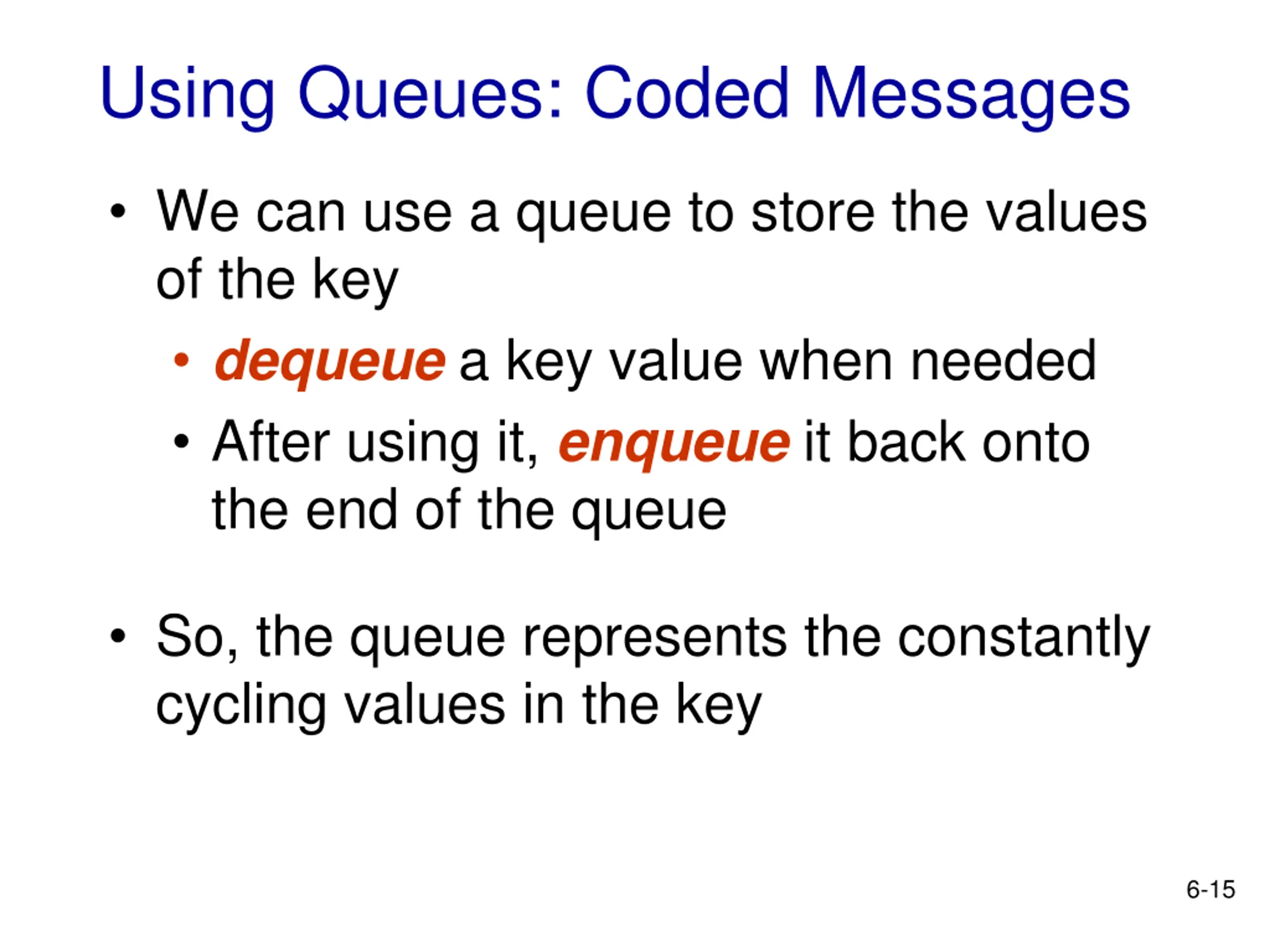 Using Queues: Coded Messages

• We can use a queue to store the values of the key

  • dequeue a key value when needed

  • After using it, enqueue it back onto the end of the queue

• So, the queue represents the constantly cycling values in the key

6-15